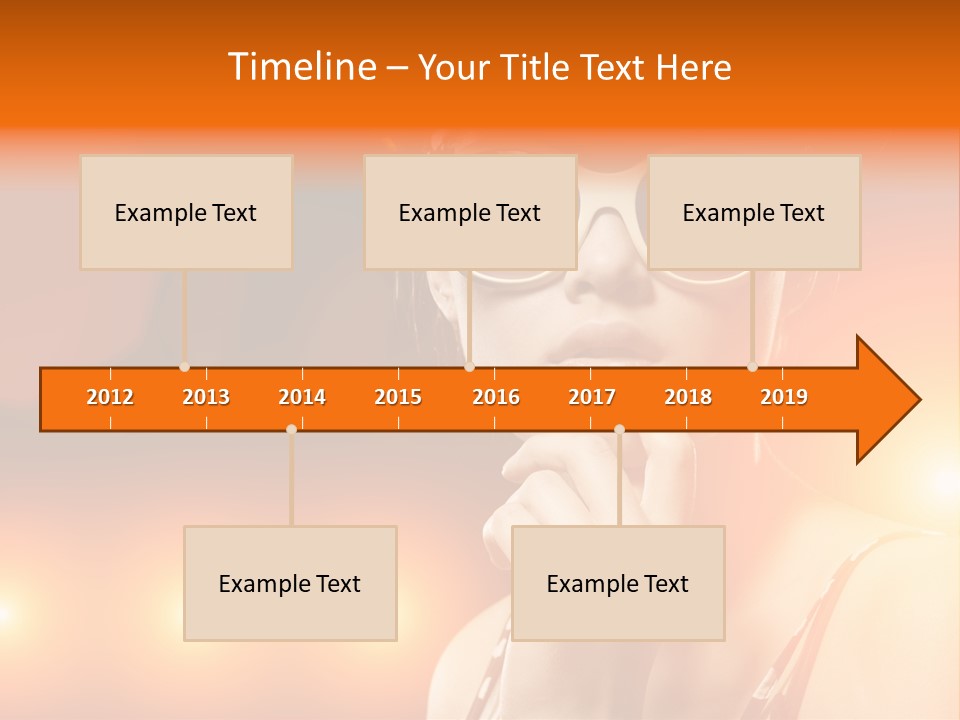 Timeline – Your Title Text Here

Example Text

Example Text

Example Text

2012 2013 2014 2015 2016 2017 2018 2019

Example Text

Example Text